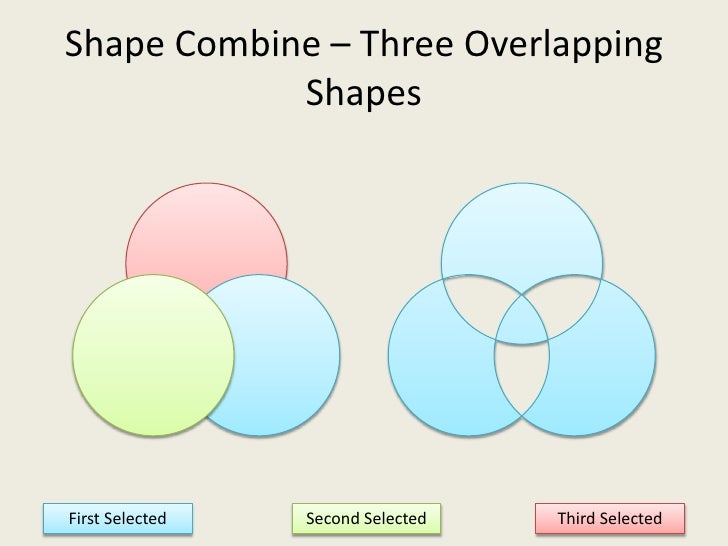 Shape Combine – Three Overlapping Shapes

First Selected

Second Selected

Third Selected